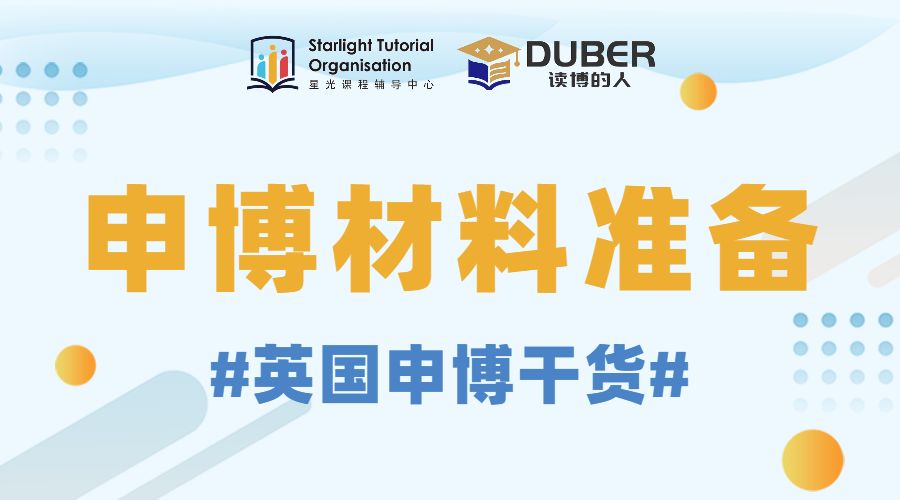 Starlight Tutorial Organisation
星光课程辅导中心

DUBER
读博的人

申博材料准备

#英国申博干货#